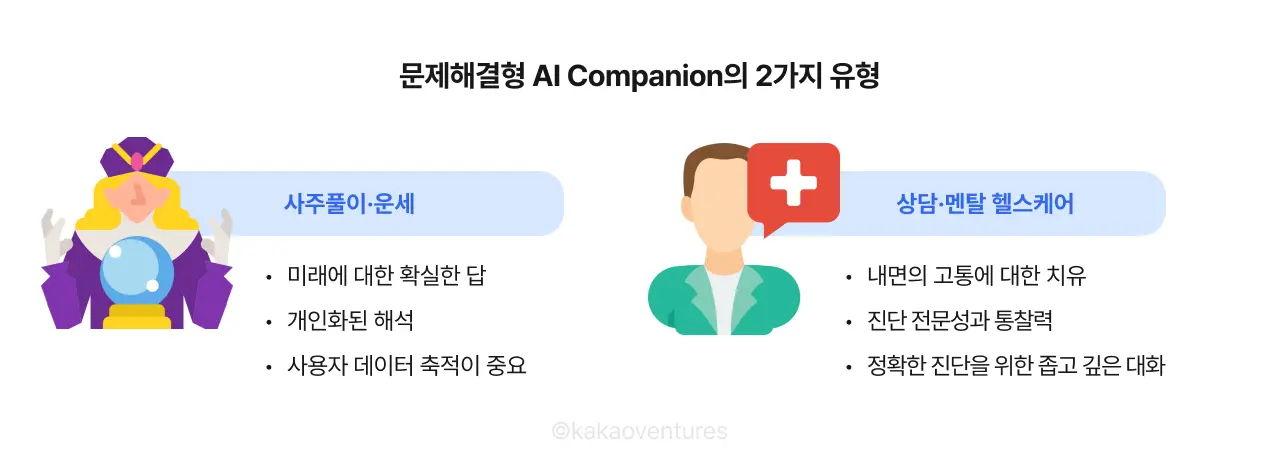 문제해결형 AI Companion의 2가지 유형

사주풀이·운세

• 미래에 대한 확실한 답
• 개인화된 해석
• 사용자 데이터 축적이 중요

상담·멘탈 헬스케어

• 내면의 고통에 대한 치유
• 진단 전문성과 통찰력
• 정확한 진단을 위한 좁고 깊은 대화

@kakaoventures